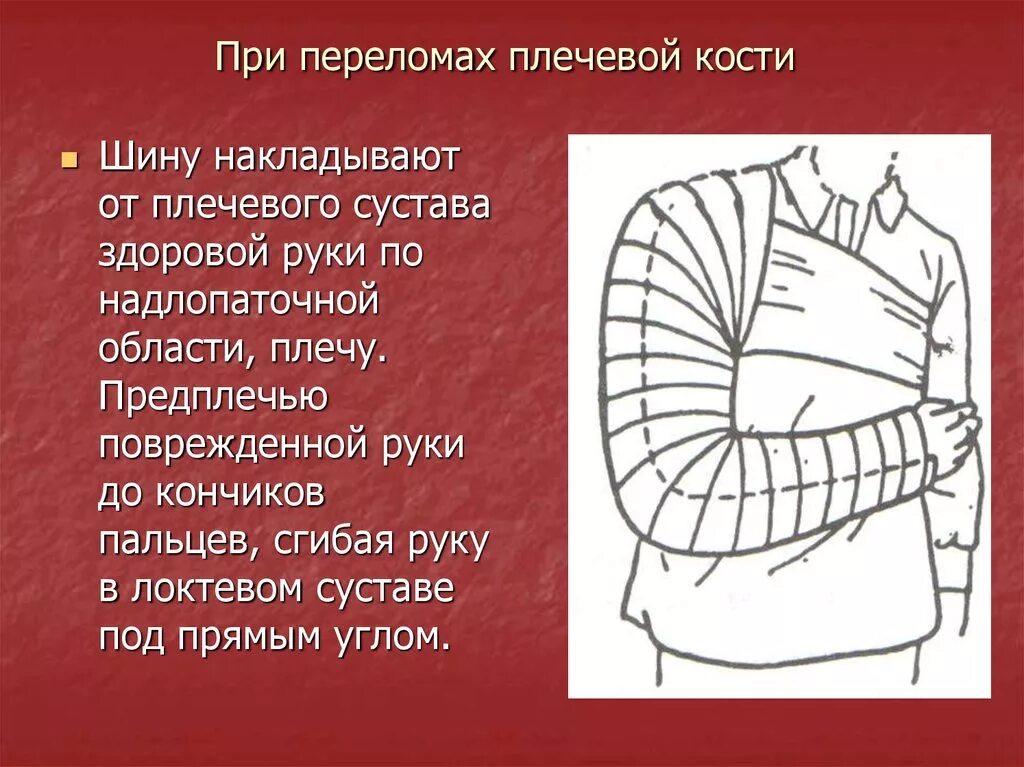 При переломах плечевой кости

Шину накладывают от плечевого сустава здоровой руки по надлопаточной области, плечу. Предплечью поврежденной руки до кончиков пальцев, сгибая руку в локтевом суставе под прямым углом.